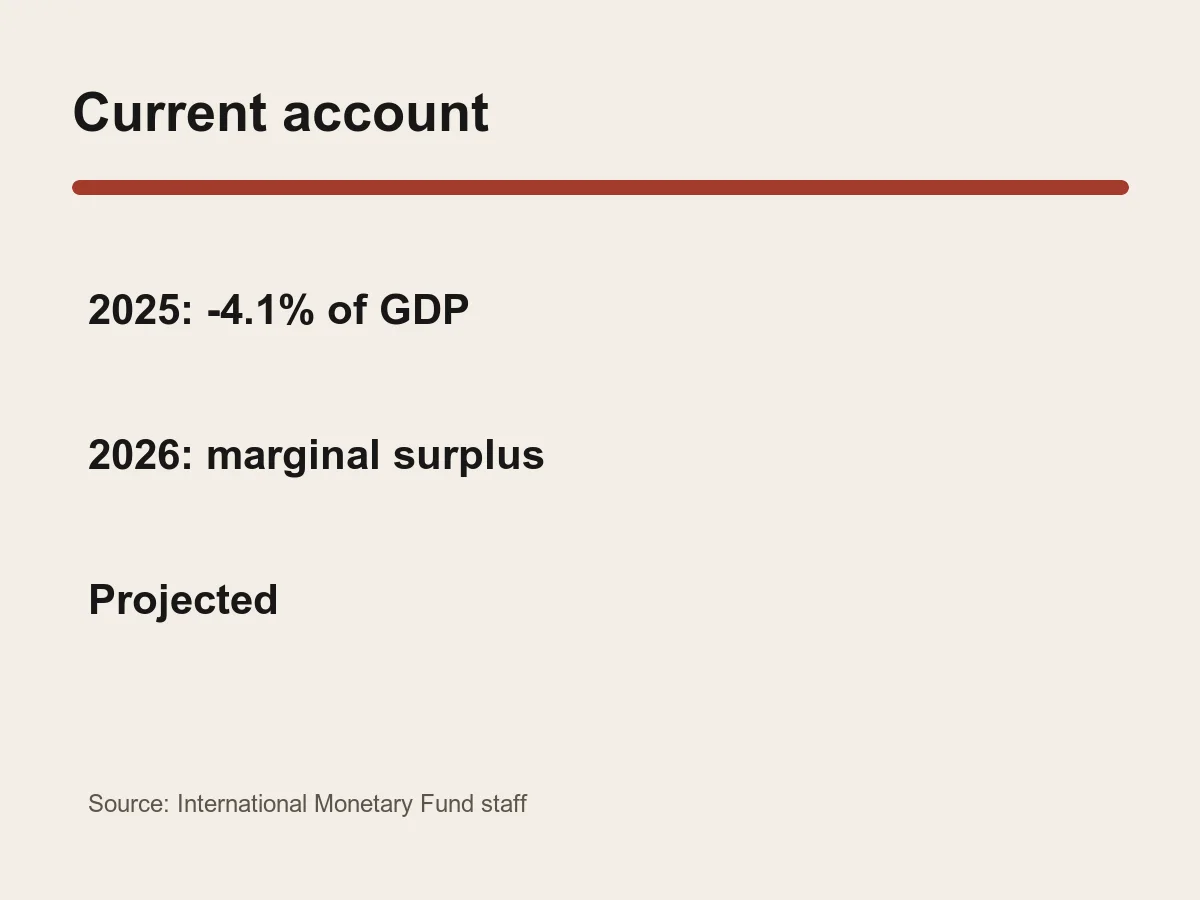 Current account

2025: -4.1% of GDP

2026: marginal surplus

Projected

Source: International Monetary Fund staff